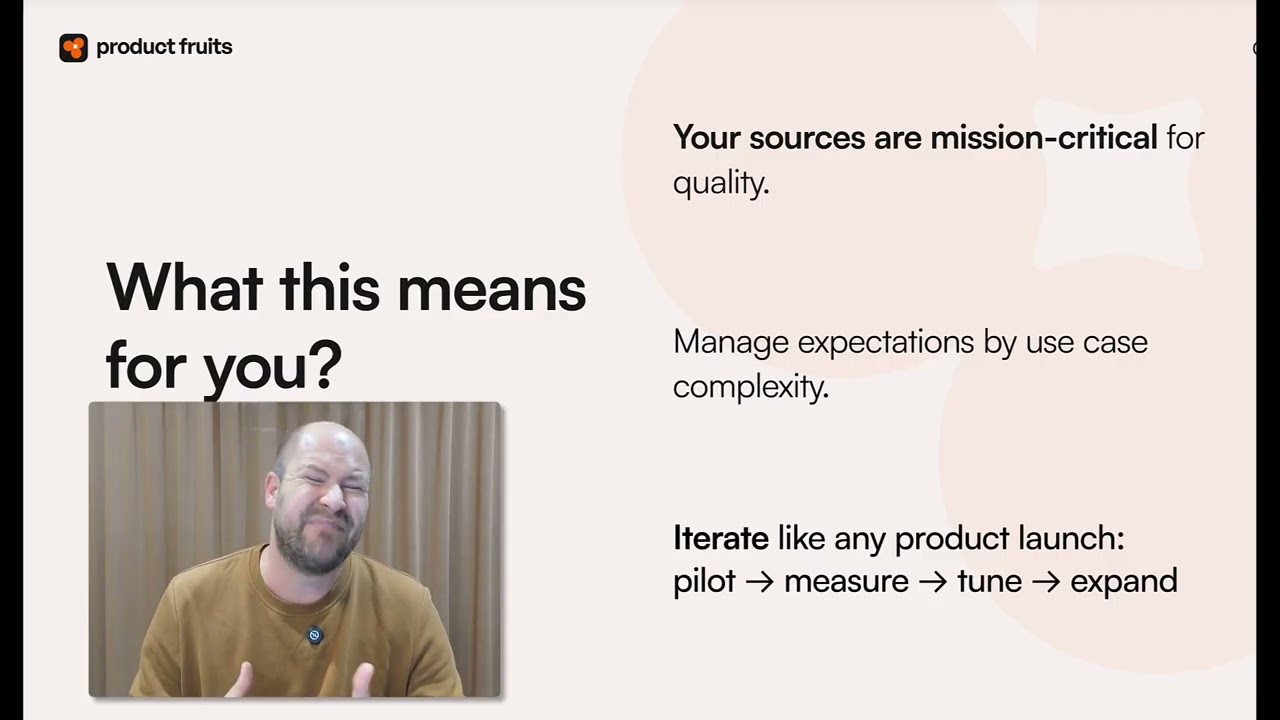 product fruits

What this means for you?

Your sources are mission-critical for quality.

Manage expectations by use case complexity.

Iterate like any product launch: pilot → measure → tune → expand